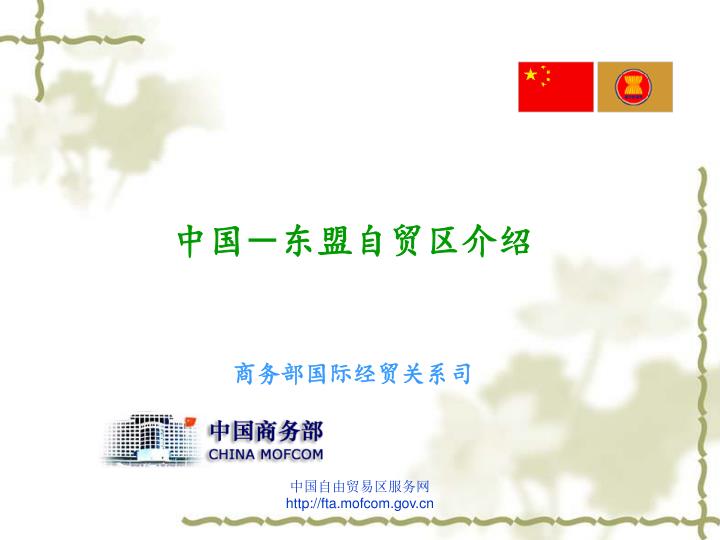 中国—东盟自贸区介绍

商务部国际经贸关系司

中国商务部
CHINA MOFCOM

中国自由贸易区服务网
http://fta.mofcom.gov.cn